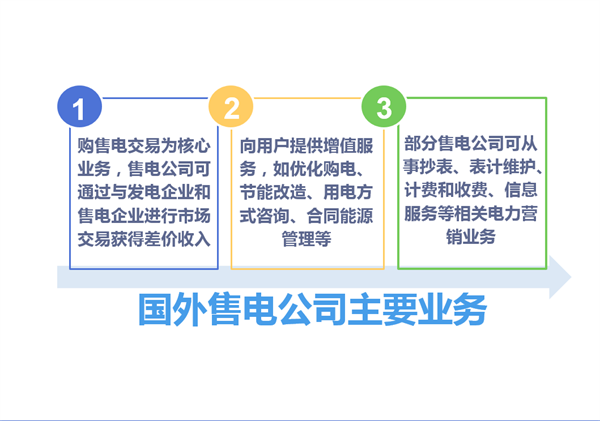 1

购售电交易为核心业务，售电公司可通过与发电企业和售电企业进行市场交易获得差价收入

2

向用户提供增值服务，如优化购电、节能改造、用电方式咨询、合同能源管理等

3

部分售电公司可从事抄表、表计维护、计费和收费、信息服务等相关电力营销业务

国外售电公司主要业务